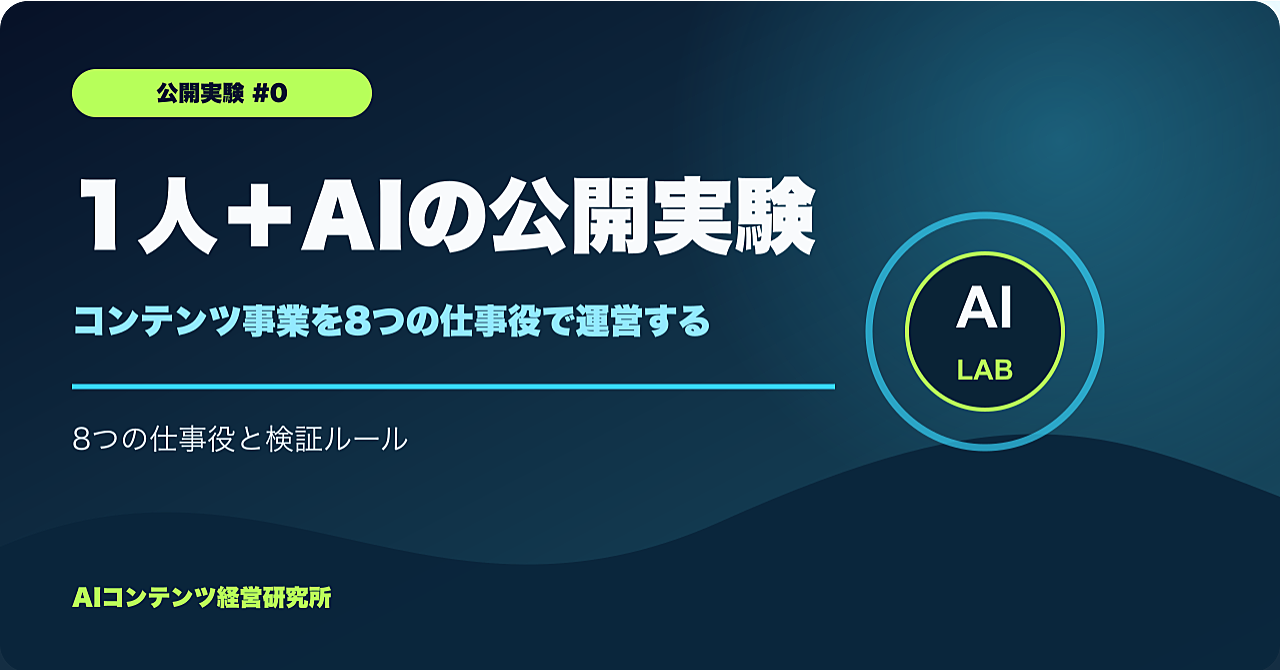 公開実験 #0

1人＋AIの公開実験

コンテンツ事業を8つの仕事役で運営する

8つの仕事役と検証ルール

AI
LAB

AIコンテンツ経営研究所